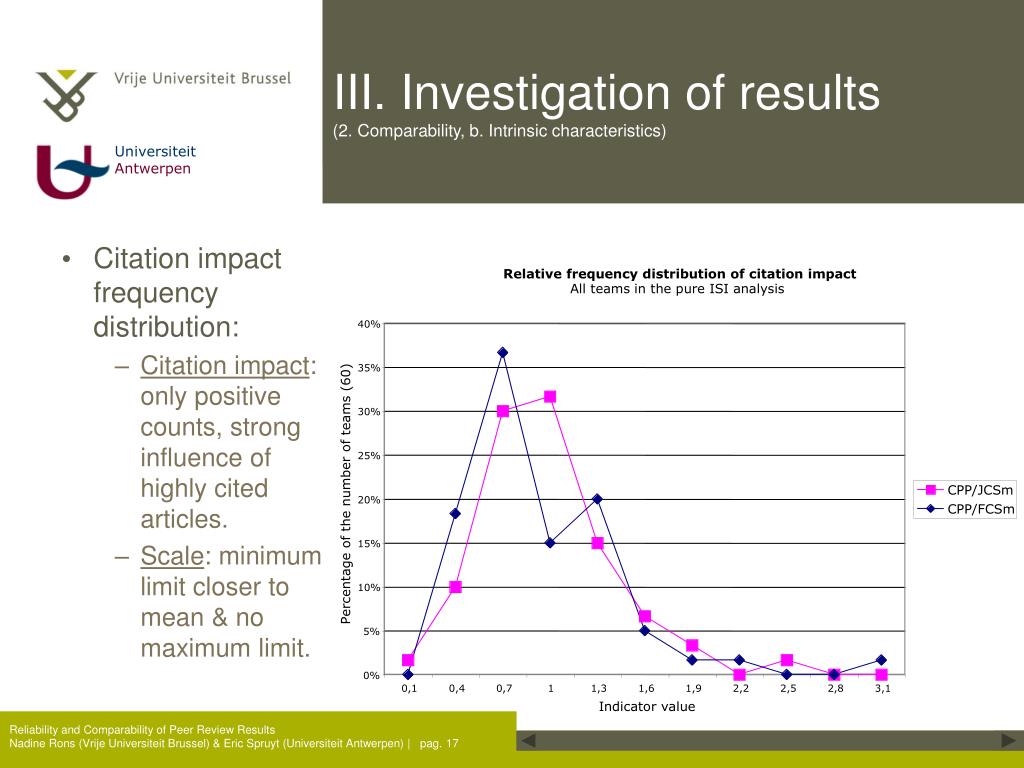 Vrije Universiteit Brussel

Universiteit Antwerpen

III. Investigation of results
(2. Comparability, b. Intrinsic characteristics)

• Citation impact frequency distribution:
– Citation impact: only positive counts, strong influence of highly cited articles.
– Scale: minimum limit closer to mean & no maximum limit.

Relative frequency distribution of citation impact
All teams in the pure ISI analysis

Percentage of the number of teams (60)

40%
35%
30%
25%
20%
15%
10%
5%
0%

0,1 0,4 0,7 1 1,3 1,6 1,9 2,2 2,5 2,8 3,1

Indicator value

CPP/JCSm
CPP/FCSm

Reliability and Comparability of Peer Review Results
Nadine Rons (Vrije Universiteit Brussel) & Eric Spruyt (Universiteit Antwerpen) | pag. 17